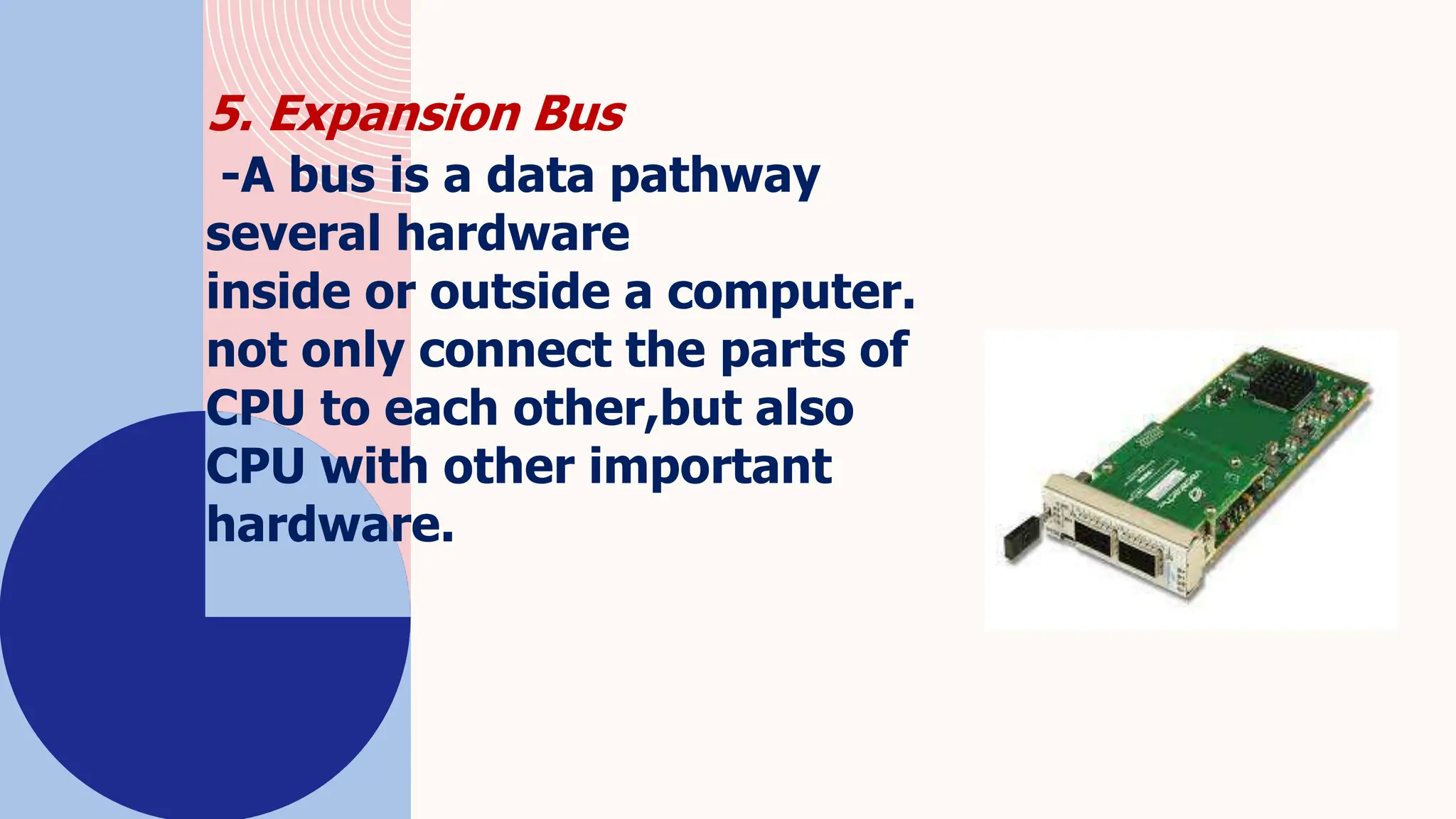 5. Expansion Bus

-A bus is a data pathway several hardware inside or outside a computer. not only connect the parts of CPU to each other,but also CPU with other important hardware.